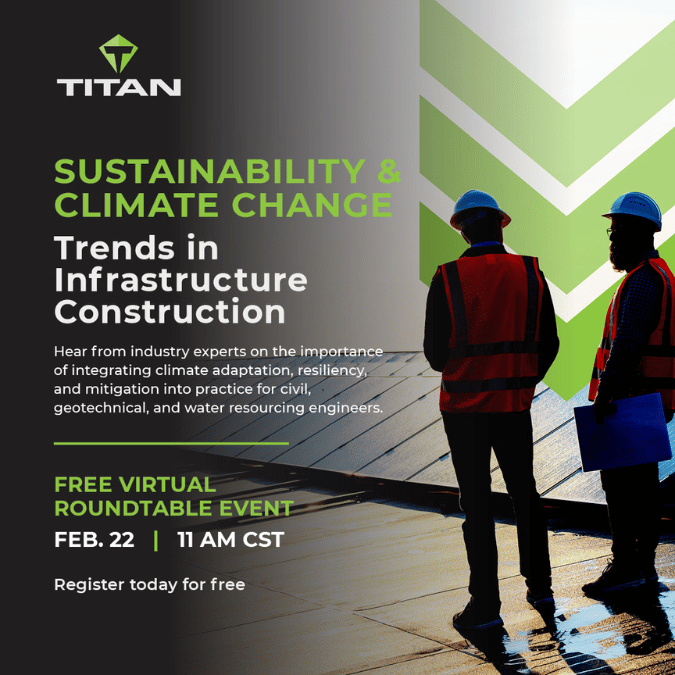 TITAN

SUSTAINABILITY & CLIMATE CHANGE

Trends in Infrastructure Construction

Hear from industry experts on the importance of integrating climate adaptation, resiliency, and mitigation into practice for civil, geotechnical, and water resourcing engineers.

FREE VIRTUAL ROUNDTABLE EVENT

FEB. 22 | 11 AM CST

Register today for free